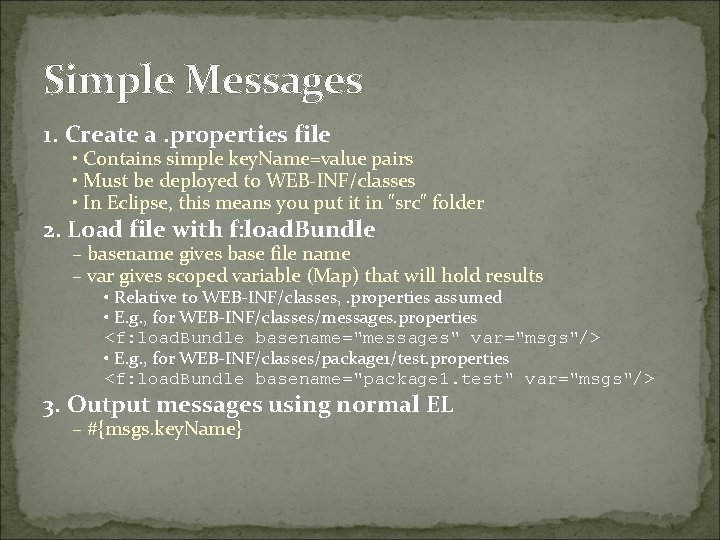 Simple Messages

1. Create a .properties file
• Contains simple keyName=value pairs
• Must be deployed to WEB-INF/classes
• In Eclipse, this means you put it in "src" folder

2. Load file with f:loadBundle
– basename gives base file name
– var gives scoped variable (Map) that will hold results
• Relative to WEB-INF/classes, .properties assumed
• E.g., for WEB-INF/classes/messages.properties
<f:loadBundle basename="messages" var="msgs"/>
• E.g., for WEB-INF/classes/package1/test.properties
<f:loadBundle basename="package1.test" var="msgs"/>

3. Output messages using normal EL
– #{msgs.keyName}